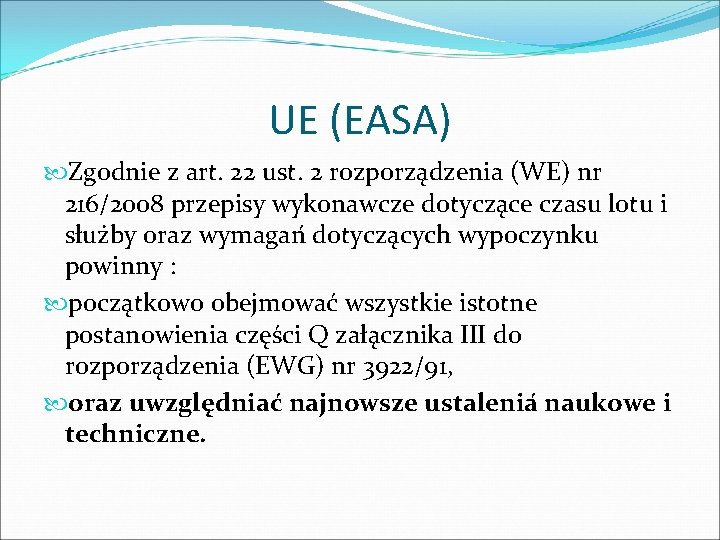 UE (EASA)

Zgodnie z art. 22 ust. 2 rozporządzenia (WE) nr 216/2008 przepisy wykonawcze dotyczące czasu lotu i służby oraz wymagań dotyczących wypoczynku powinny :

początkowo obejmować wszystkie istotne postanowienia części Q załącznika III do rozporządzenia (EWG) nr 3922/91,

oraz uwzględniać najnowsze ustaleniá naukowe i techniczne.